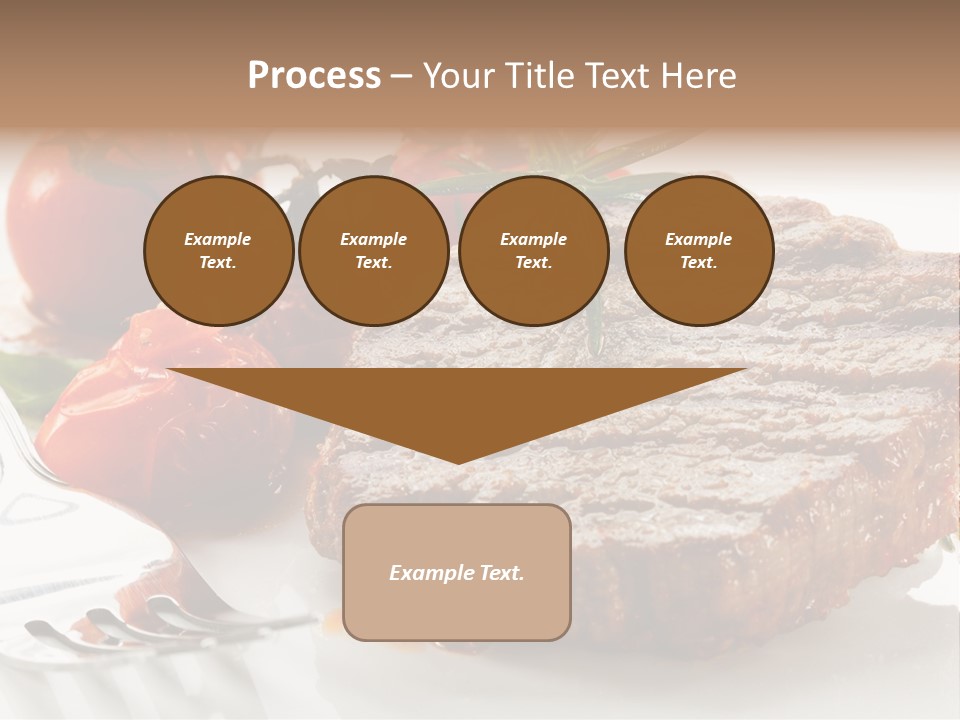 Process – Your Title Text Here

Example Text.

Example Text.

Example Text.

Example Text.

Example Text.